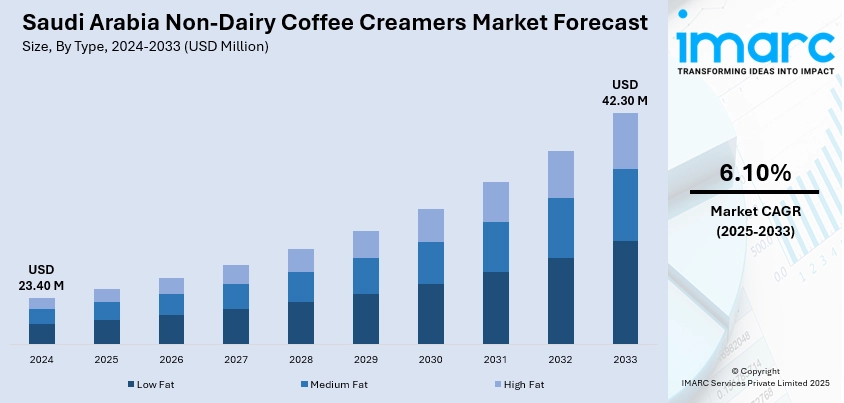 Saudi Arabia Non-Dairy Coffee Creamers Market Forecast
Size, By Type, 2024-2033 (USD Million)

USD
23.40 M

USD
42.30 M

2024 2025 2026 2027 2028 2029 2030 2031 2032 2033

Low Fat
Medium Fat
High Fat

imarc
TRANSFORMING IDEAS INTO IMPACT

6.10%
Market CAGR
(2025-2033)

© Copyright
IMARC Services Private Limited 2025